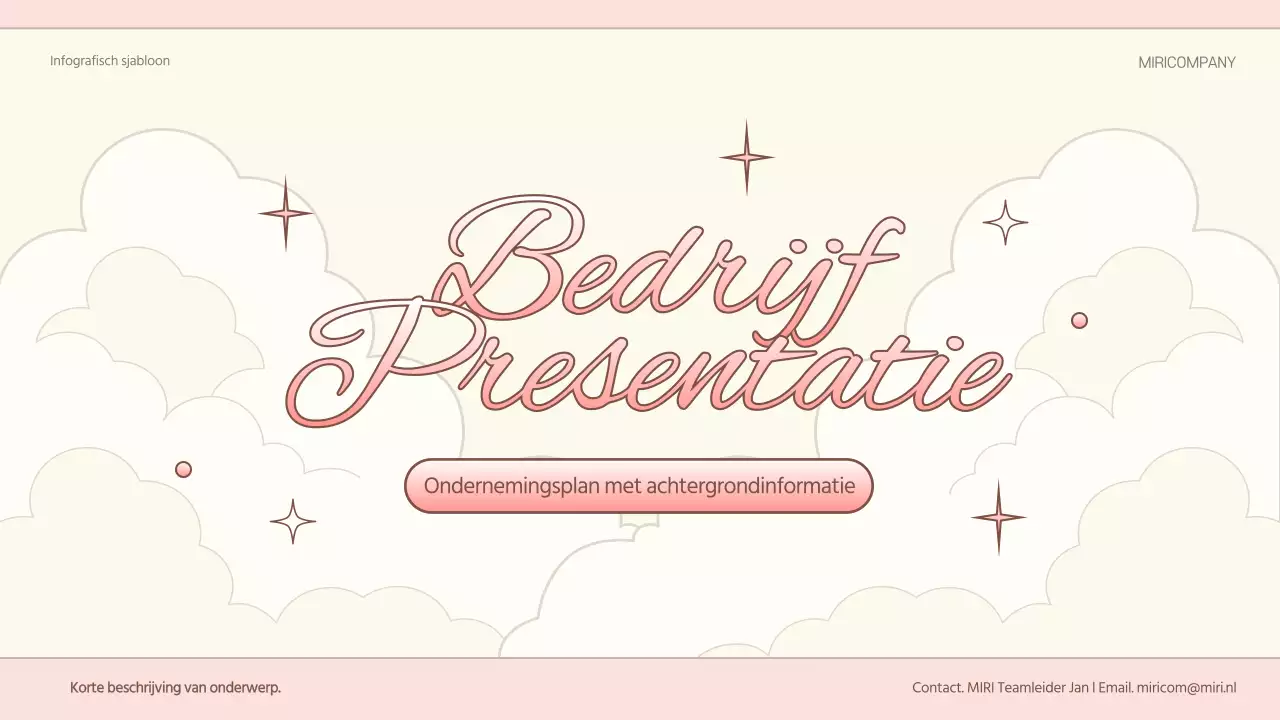 Infografisch sjabloon

MIRICOMPANY

Bedrijf Presentatie

Ondernemingsplan met achtergrondinformatie

Korte beschrijving van onderwerp.

Contact. MIRI Teamleider Jan | Email. miricom@miri.nl